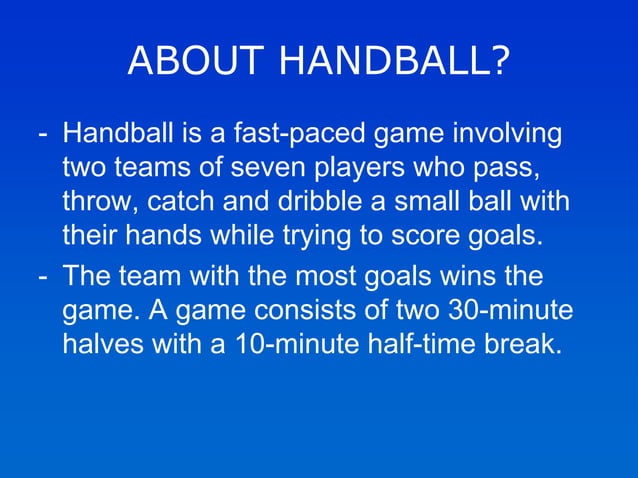 ABOUT HANDBALL?

- Handball is a fast-paced game involving two teams of seven players who pass, throw, catch and dribble a small ball with their hands while trying to score goals.
- The team with the most goals wins the game. A game consists of two 30-minute halves with a 10-minute half-time break.